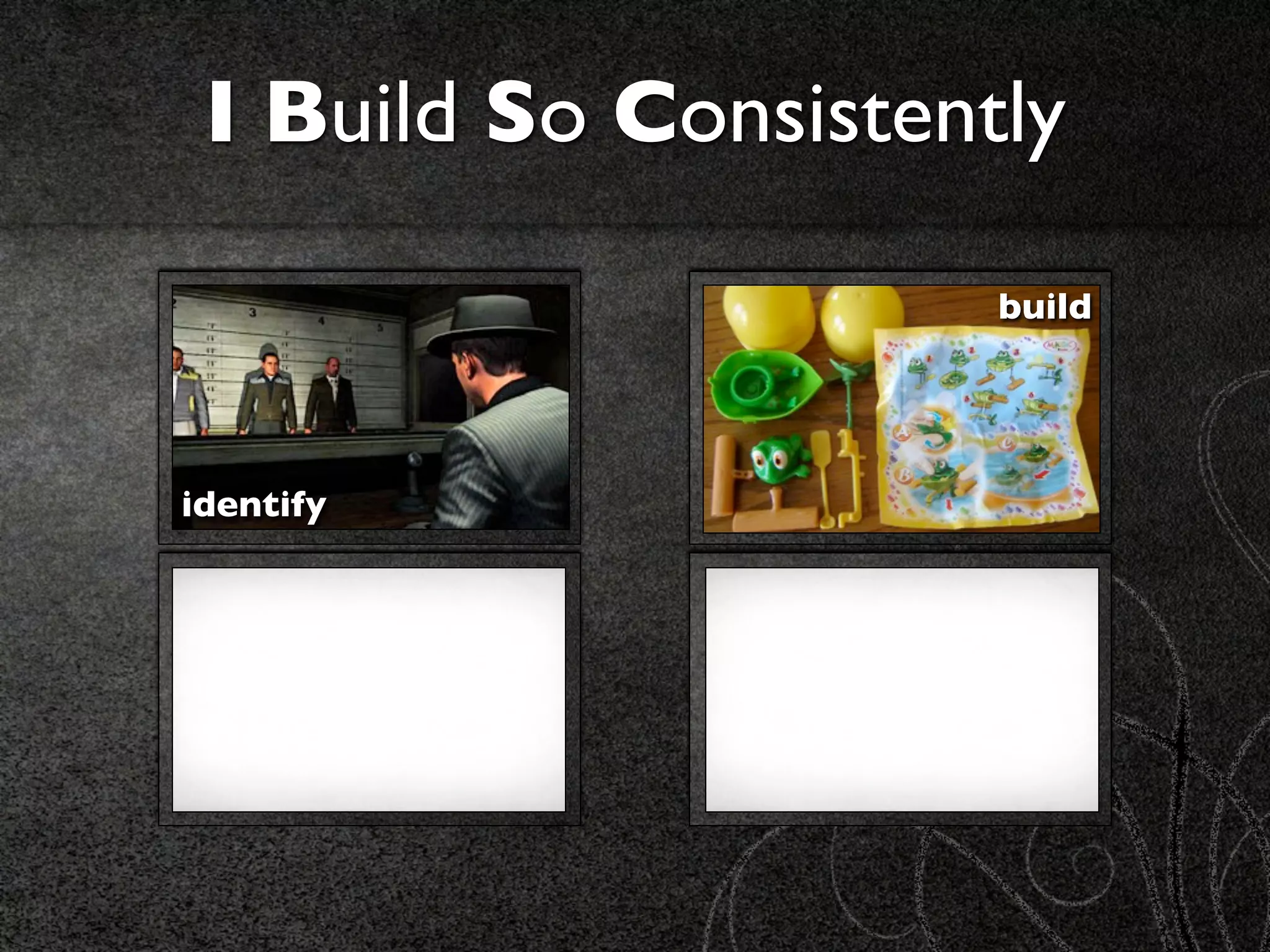 I Build So Consistently

identify

build